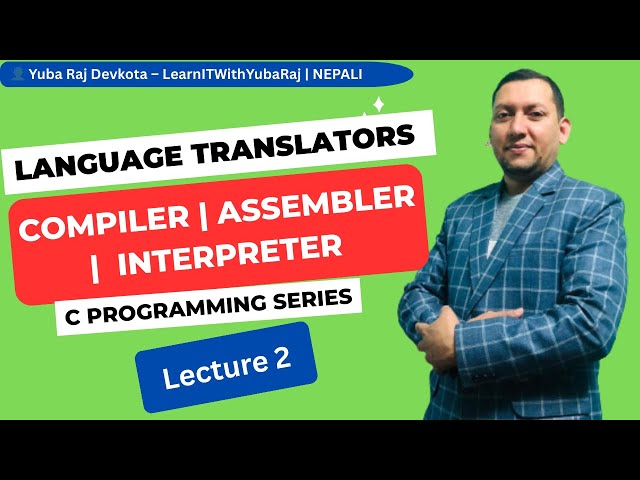 Yuba Raj Devkota – LearnITWithYubaRaj | NEPALI

LANGUAGE TRANSLATORS

COMPILER | ASSEMBLER | INTERPRETER

C PROGRAMMING SERIES

Lecture 2